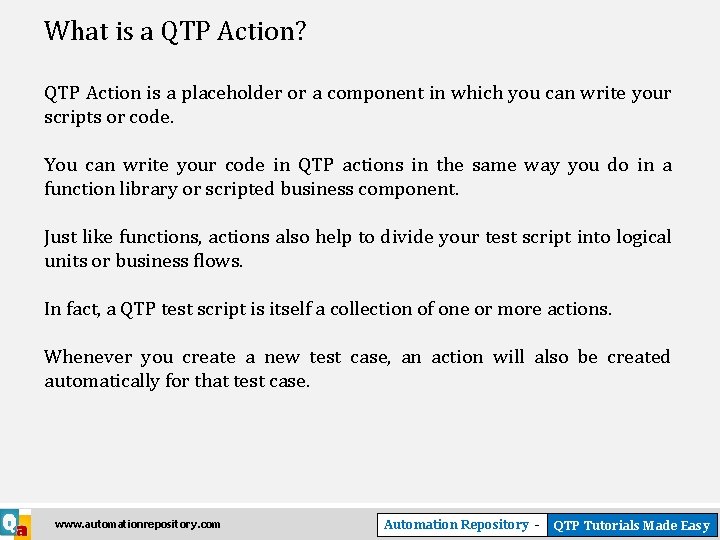 What is a QTP Action?

QTP Action is a placeholder or a component in which you can write your scripts or code.

You can write your code in QTP actions in the same way you do in a function library or scripted business component.

Just like functions, actions also help to divide your test script into logical units or business flows.

In fact, a QTP test script is itself a collection of one or more actions.

Whenever you create a new test case, an action will also be created automatically for that test case.

Qa

www.automationrepository.com

Automation Repository - QTP Tutorials Made Easy